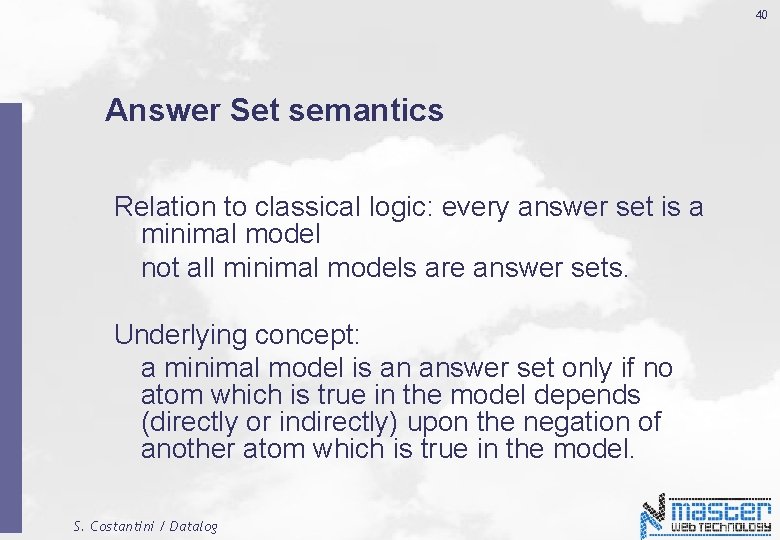 40

Answer Set semantics

Relation to classical logic: every answer set is a minimal model

not all minimal models are answer sets.

Underlying concept:

a minimal model is an answer set only if no atom which is true in the model depends (directly or indirectly) upon the negation of another atom which is true in the model.

S. Costantini / Datalog

master WEB TECHNOLOGY